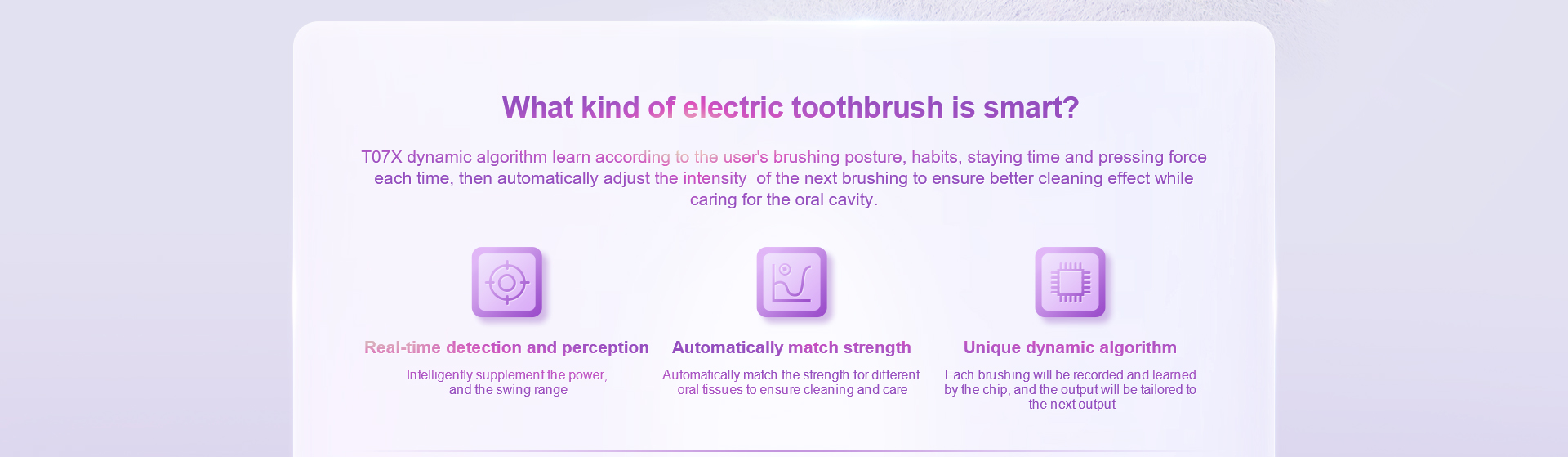 What kind of electric toothbrush is smart?

T07X dynamic algorithm learn according to the user's brushing posture, habits, staying time and pressing force each time, then automatically adjust the intensity of the next brushing to ensure better cleaning effect while caring for the oral cavity.

Real-time detection and perception

Intelligently supplement the power, and the swing range

Automatically match strength

Automatically match the strength for different oral tissues to ensure cleaning and care

Unique dynamic algorithm

Each brushing will be recorded and learned by the chip, and the output will be tailored to the next output